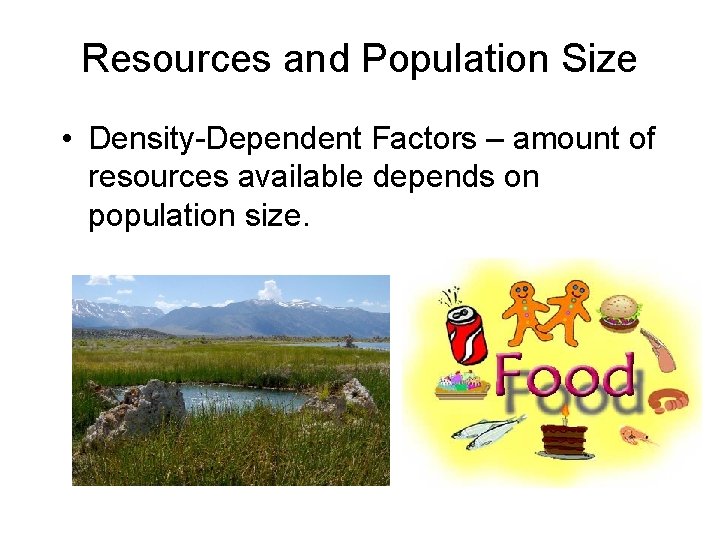 Resources and Population Size

• Density-Dependent Factors – amount of resources available depends on population size.

Food